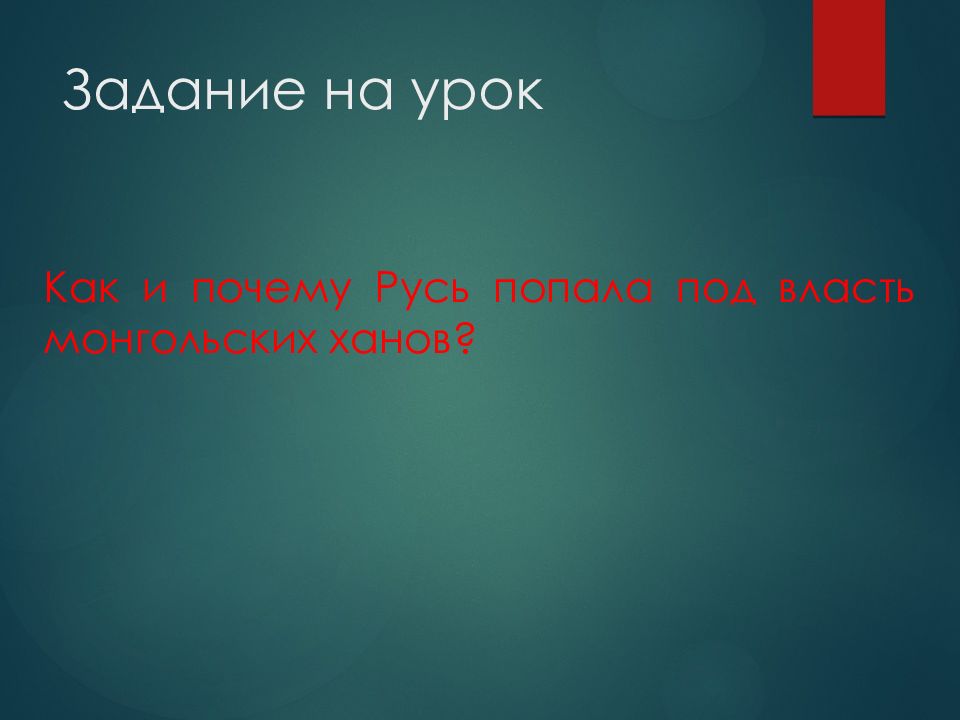 Задание на урок

Как и почему Русь попала под власть монгольских ханов?